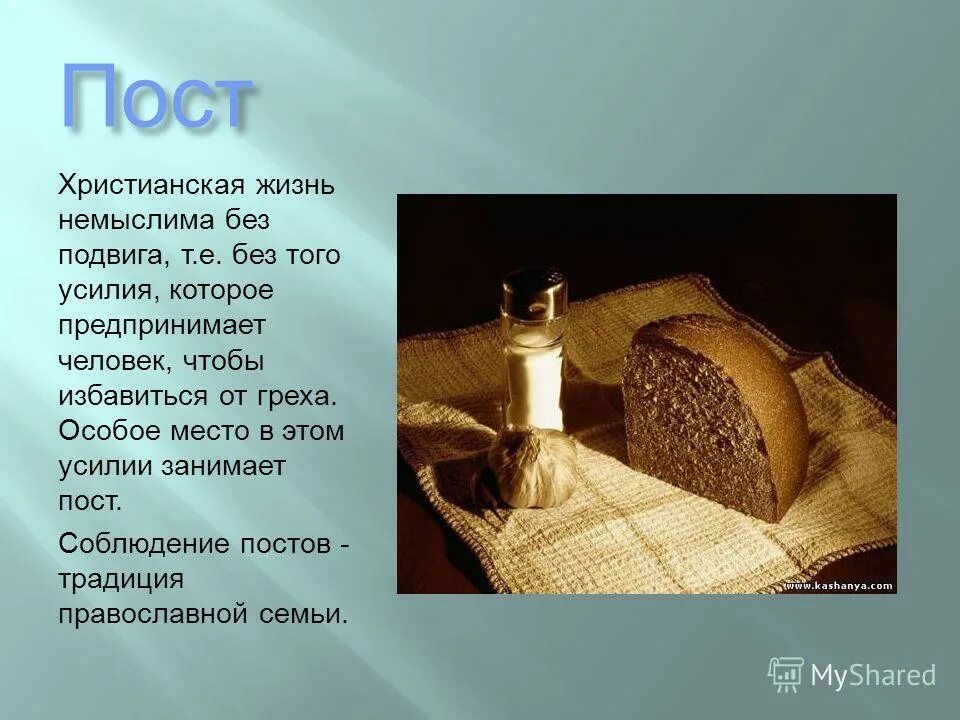 Пост

Христианская жизнь немыслима без подвига, т.е. без того усилия, которое предпринимает человек, чтобы избавиться от греха. Особое место в этом усилии занимает пост.

Соблюдение постов - традиция православной семьи.

www.kashanya.com

MyShared